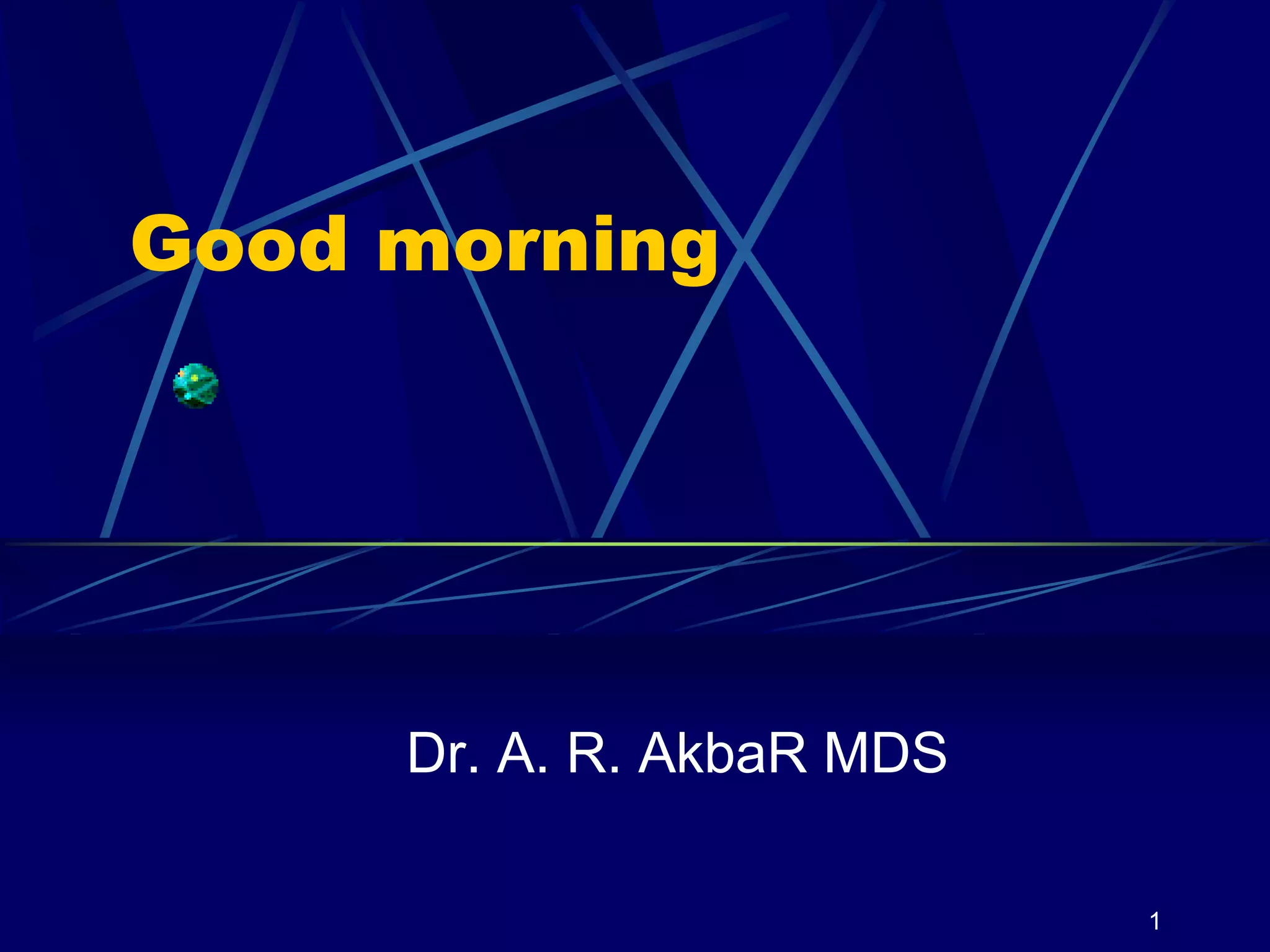 Good morning

Dr. A. R. AkbaR MDS

1